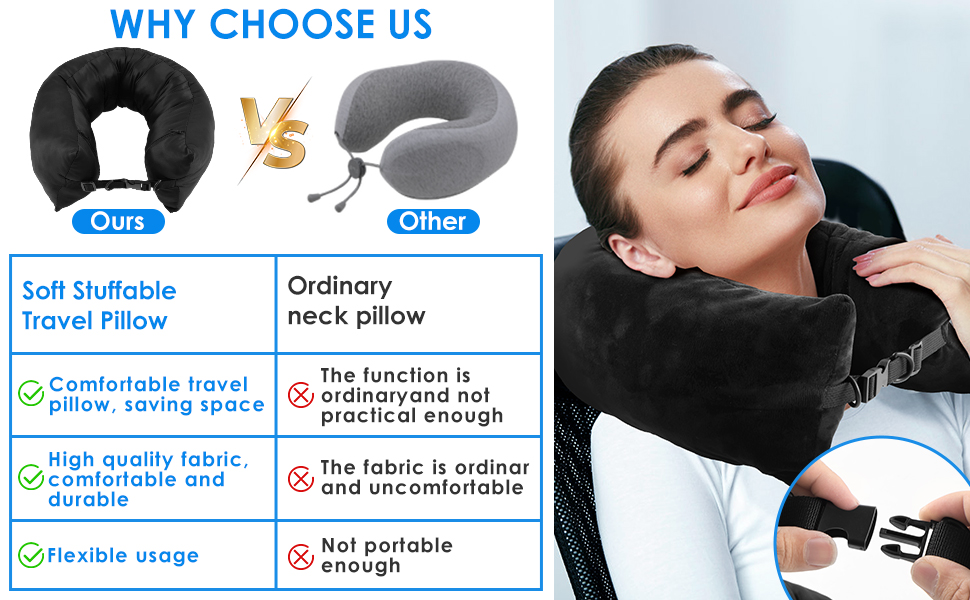 WHY CHOOSE US

VS

Ours

Other

| Soft Stuffable Travel Pillow | Ordinary neck pillow |
|---|---|
| Comfortable travel pillow, saving space | The function is ordinaryand not practical enough |
| High quality fabric, comfortable and durable | The fabric is ordinar and uncomfortable |
| Flexible usage | Not portable enough |